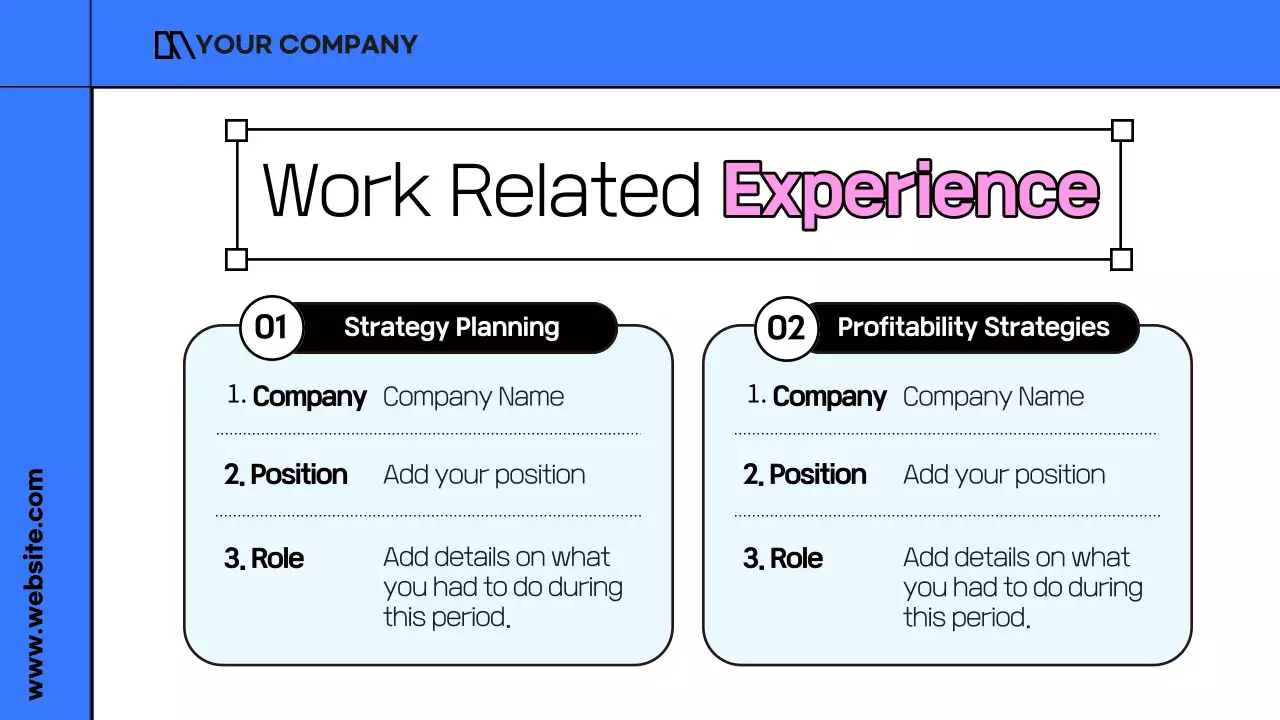 YOUR COMPANY

Work Related Experience

01 Strategy Planning

1. Company Company Name

2. Position Add your position

3. Role Add details on what you had to do during this period.

02 Profitability Strategies

1. Company Company Name

2. Position Add your position

3. Role Add details on what you had to do during this period.

www.website.com